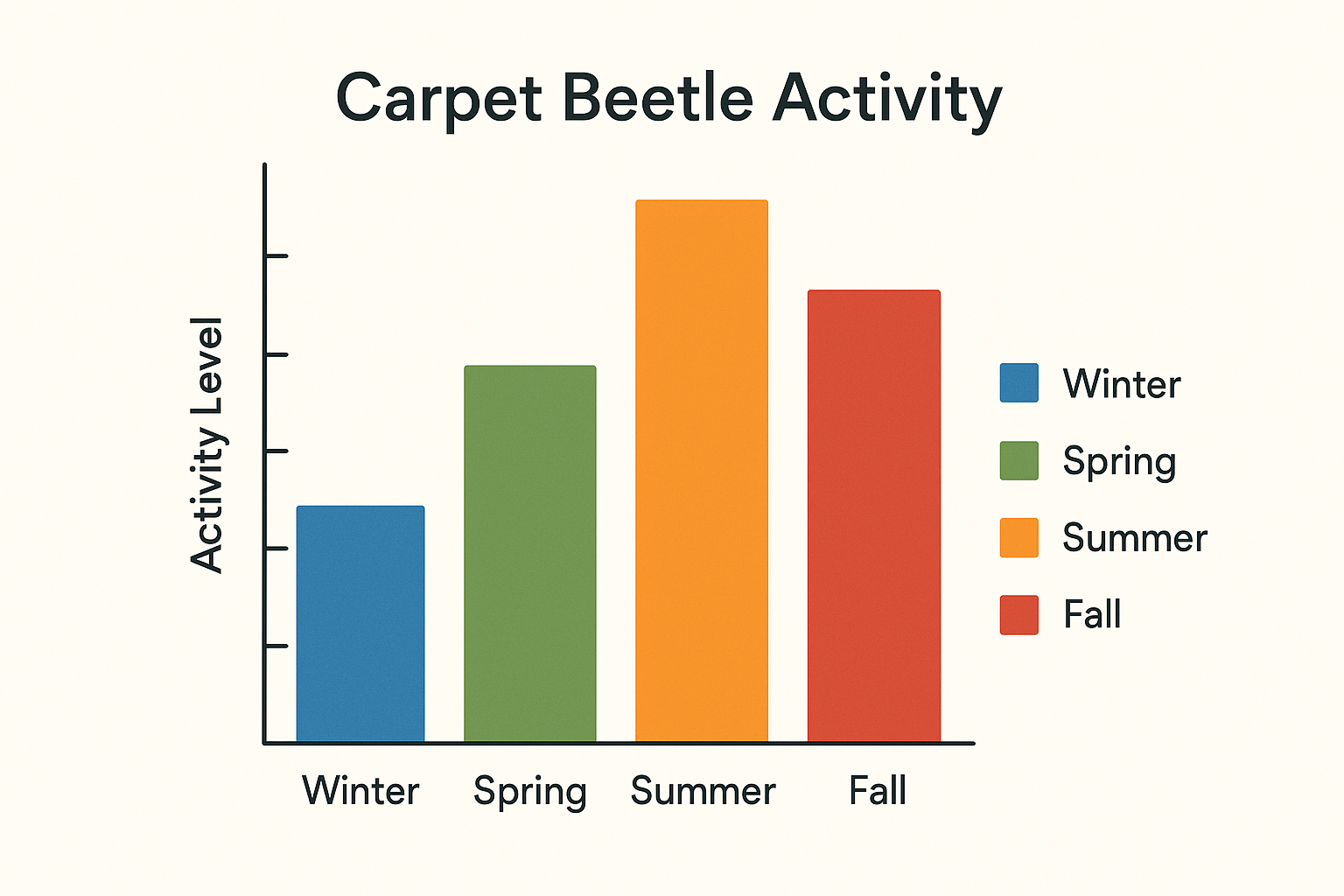 Carpet Beetle Activity

Activity Level

Winter
Spring
Summer
Fall

Winter
Spring
Summer
Fall